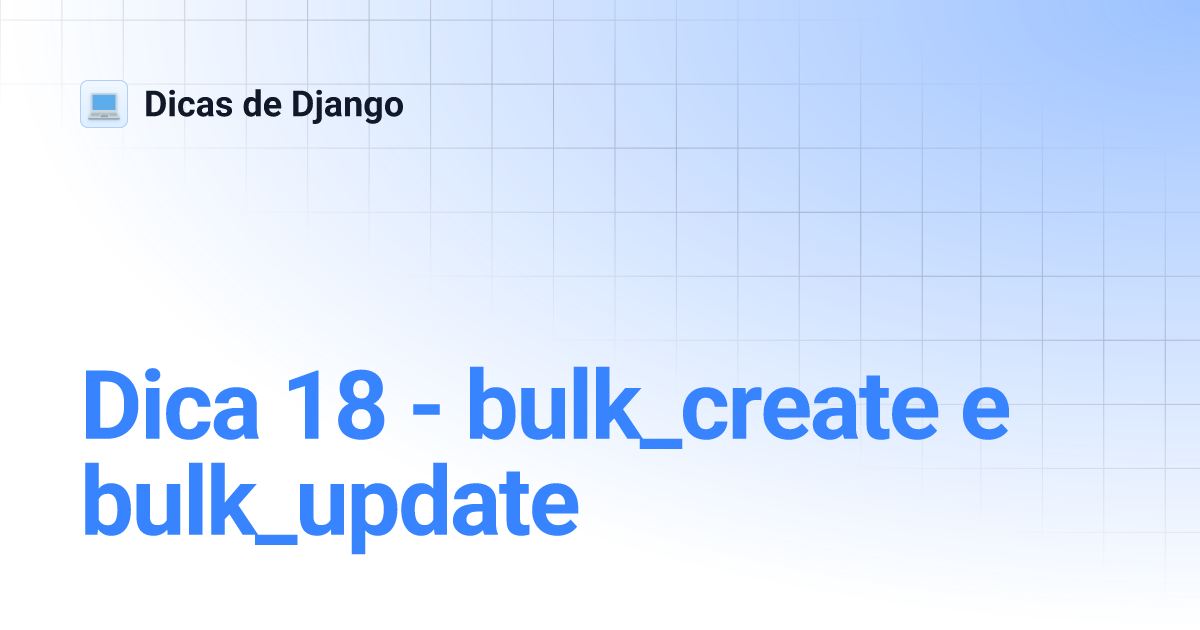 Dicas de Django

Dica 18 - bulk_create e bulk_update